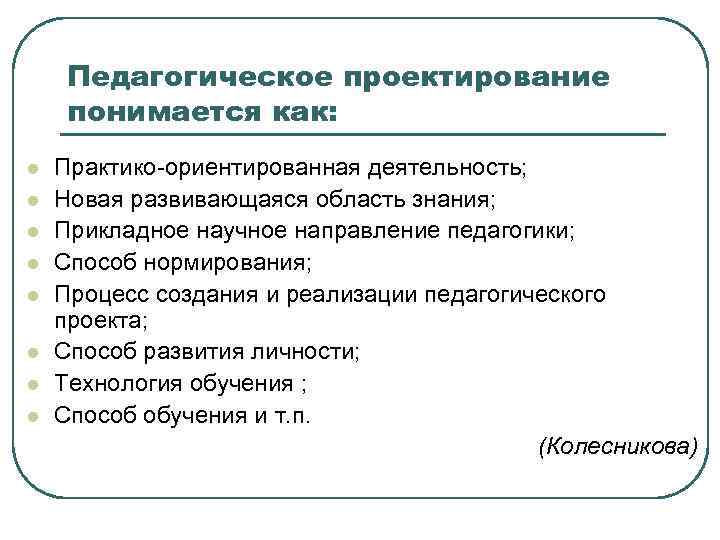 Педагогическое проектирование понимается как:

- Практико-ориентированная деятельность;
- Новая развивающаяся область знания;
- Прикладное научное направление педагогики;
- Способ нормирования;
- Процесс создания и реализации педагогического проекта;
- Способ развития личности;
- Технология обучения ;
- Способ обучения и т.п.

(Колесникова)